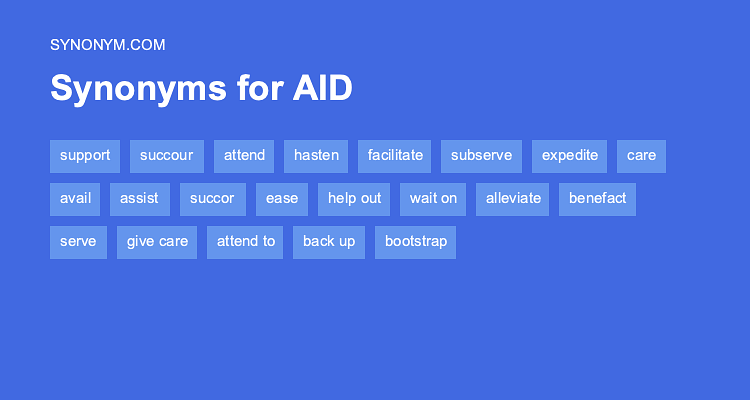 SYNONYM.COM

Synonyms for AID

support succour attend hasten facilitate subserve expedite care

avail assist succor ease help out wait on alleviate benefact

serve give care attend to back up bootstrap